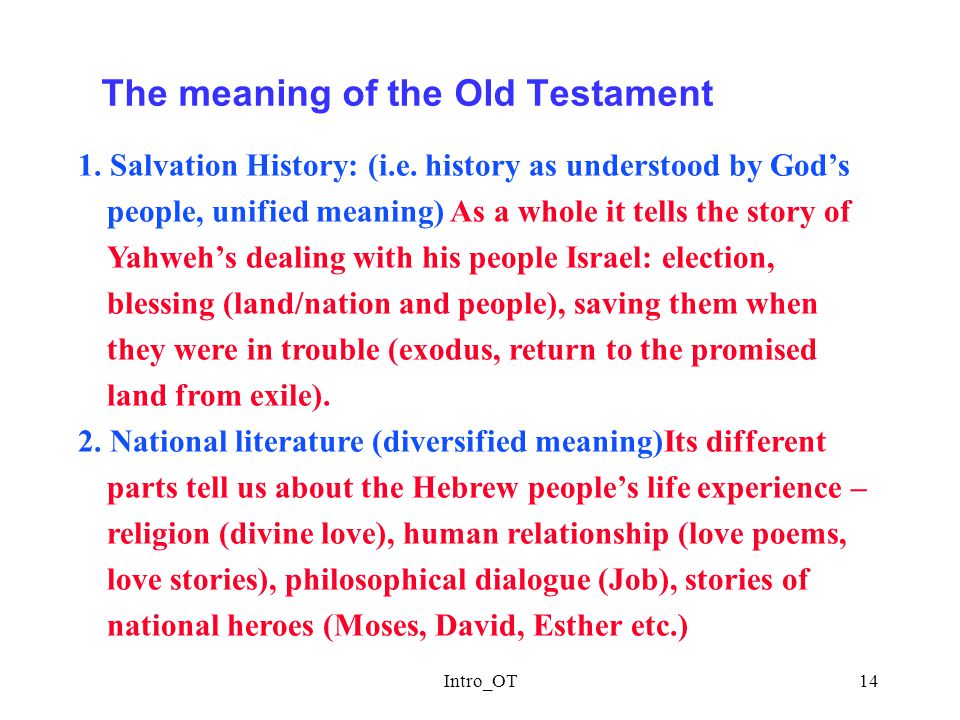 The meaning of the Old Testament

1. Salvation History: (i.e. history as understood by God’s people, unified meaning) As a whole it tells the story of Yahweh’s dealing with his people Israel: election, blessing (land/nation and people), saving them when they were in trouble (exodus, return to the promised land from exile).

2. National literature (diversified meaning)Its different parts tell us about the Hebrew people’s life experience – religion (divine love), human relationship (love poems, love stories), philosophical dialogue (Job), stories of national heroes (Moses, David, Esther etc.)

Intro_OT

14